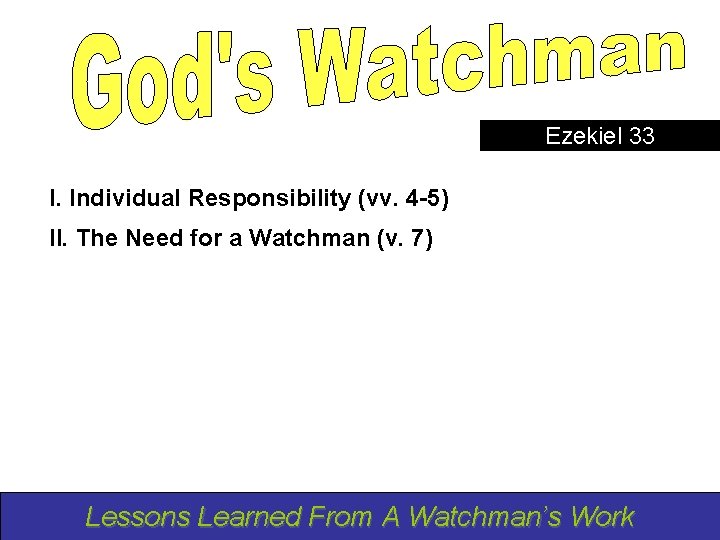 God's Watchman

Ezekiel 33

I. Individual Responsibility (vv. 4-5)

II. The Need for a Watchman (v. 7)

Lessons Learned From A Watchman's Work